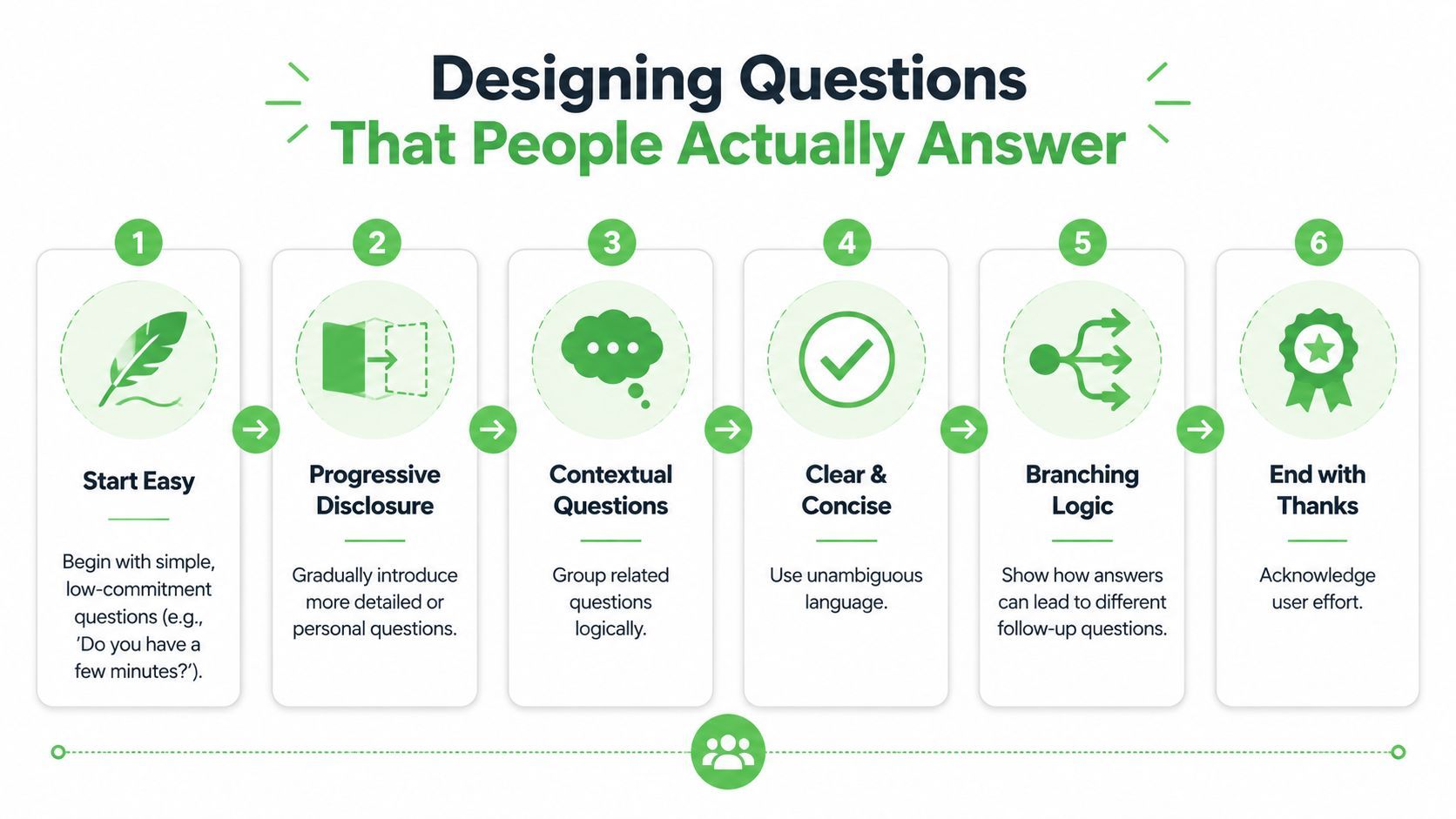 Designing Questions
That People Actually Answer

1
Start Easy
Begin with simple, low-commitment questions (e.g., 'Do you have a few minutes?').

2
Progressive Disclosure
Gradually introduce more detailed or personal questions.

3
Contextual Questions
Group related questions logically.

4
Clear & Concise
Use unambiguous language.

5
Branching Logic
Show how answers can lead to different follow-up questions.

6
End with Thanks
Acknowledge user effort.